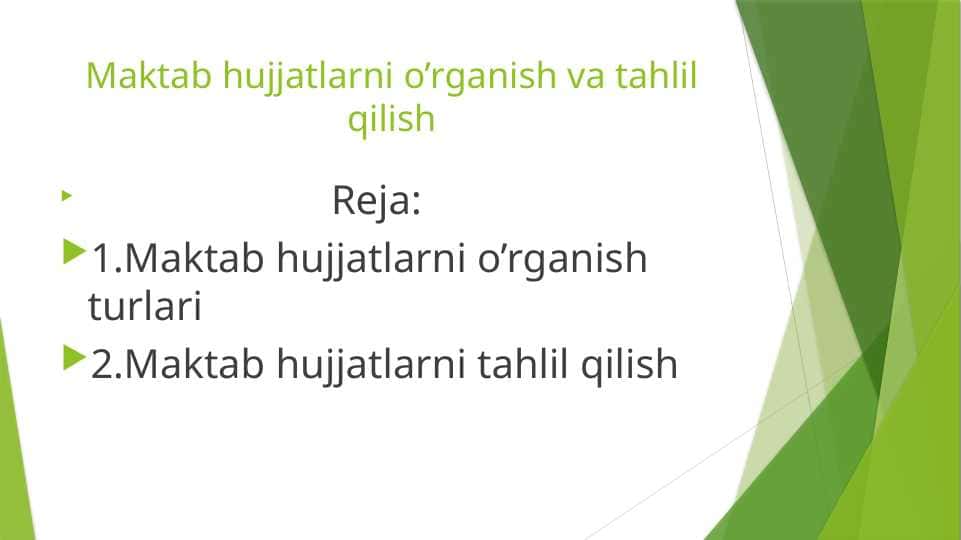 Maktab hujjatlarni o’rganish va tahlil qilish

Reja:

1.Maktab hujjatlarni o’rganish turlari

2.Maktab hujjatlarni tahlil qilish